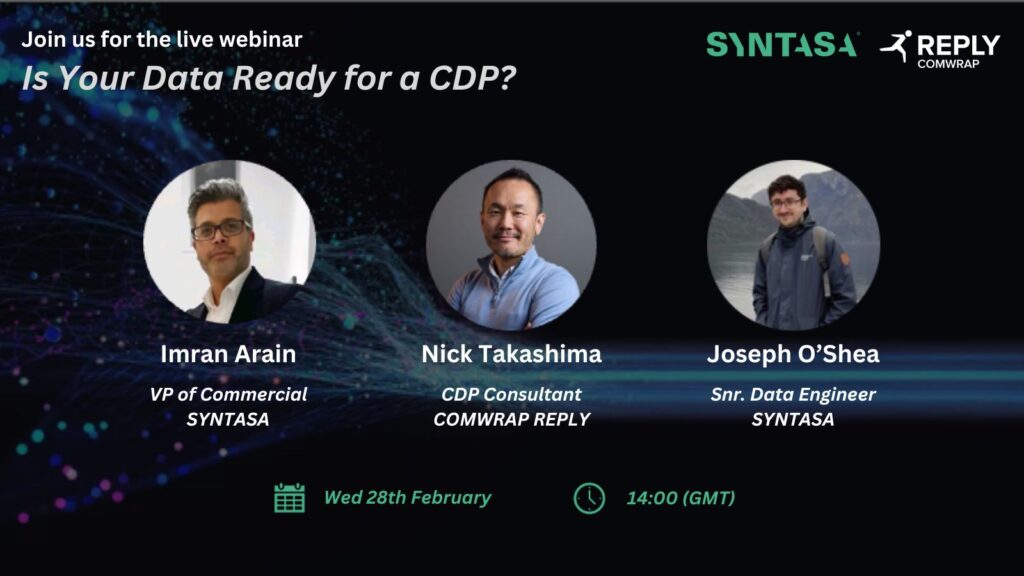 Join us for the live webinar
Is Your Data Ready for a CDP?

SYNTASA
REPLY
COMWRAP

Imran Arain
VP of Commercial
SYNTASA

Nick Takashima
CDP Consultant
COMWRAP REPLY

Joseph O'Shea
Snr. Data Engineer
SYNTASA

Wed 28th February

14:00 (GMT)